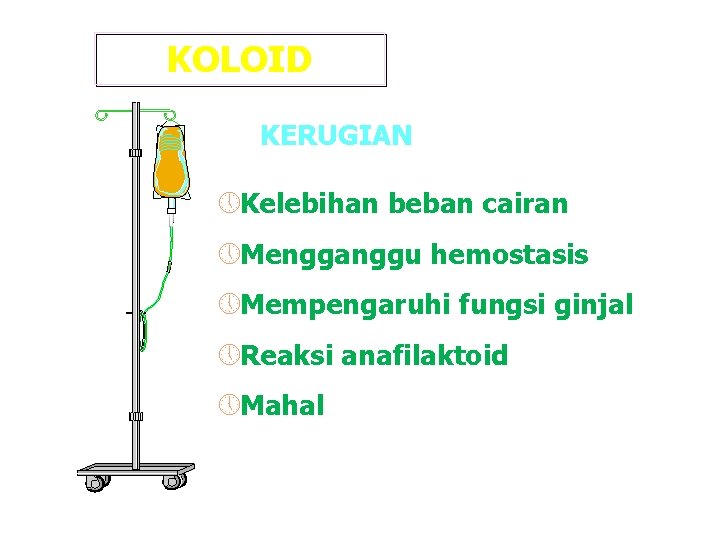 KOLOID

KERUGIAN

Kelebihan beban cairan

Mengganggu hemostasis

Mempengaruhi fungsi ginjal

Reaksi anafilaktoid

Mahal